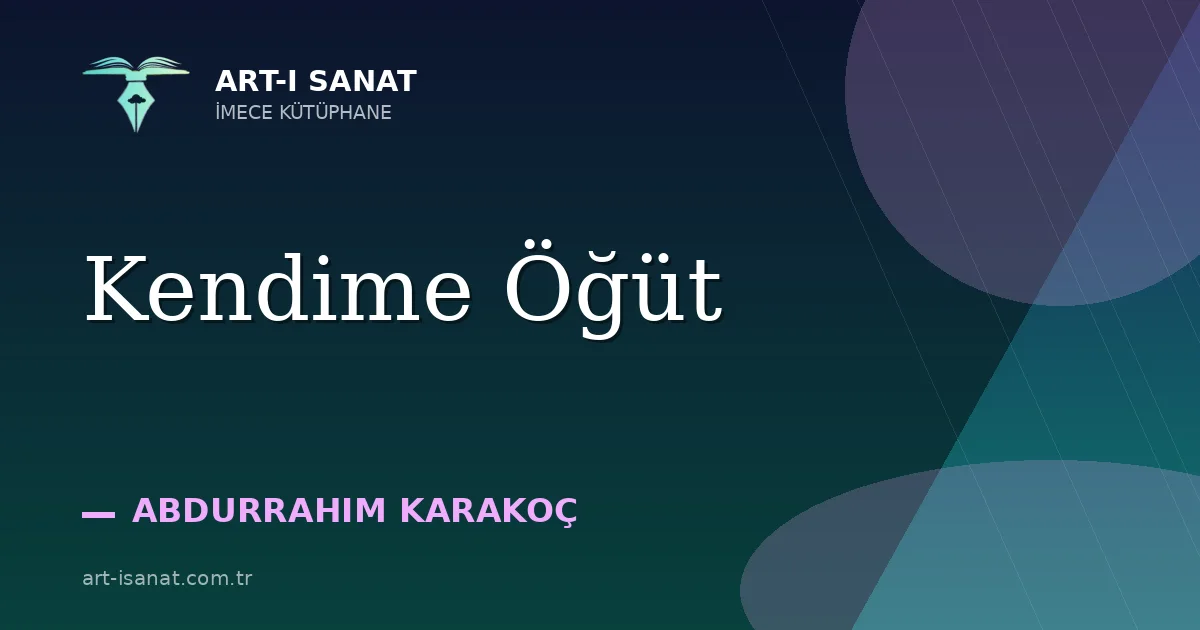 ART-I SANAT
İMECE KÜTÜPHANE

Kendime Öğüt

— ABDURRAHIM KARAKOÇ

art-isanat.com.tr